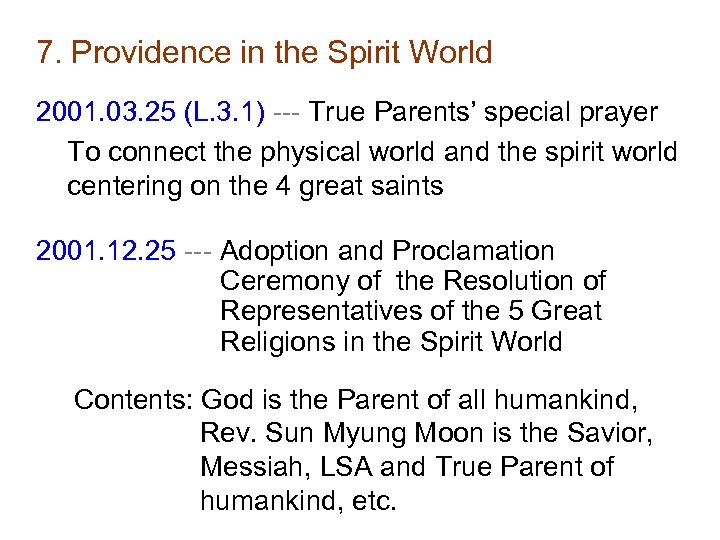 7. Providence in the Spirit World

2001.03.25 (L.3.1) --- True Parents' special prayer

To connect the physical world and the spirit world centering on the 4 great saints

2001.12.25 --- Adoption and Proclamation Ceremony of the Resolution of Representatives of the 5 Great Religions in the Spirit World

Contents: God is the Parent of all humankind, Rev. Sun Myung Moon is the Savior, Messiah, LSA and True Parent of humankind, etc.